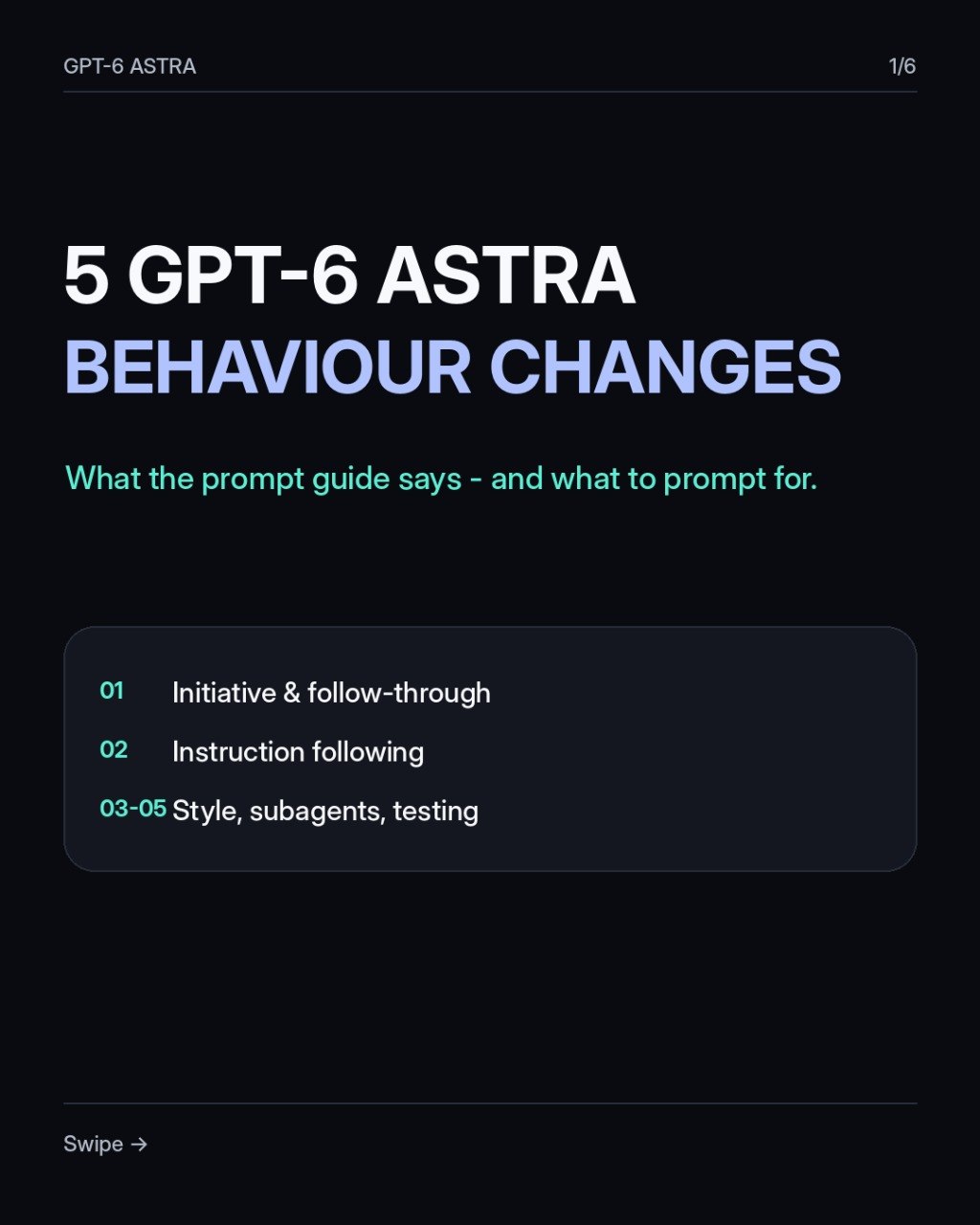 GPT-6 ASTRA

1/6

5 GPT-6 ASTRA
BEHAVIOUR CHANGES

What the prompt guide says - and what to prompt for.

01 Initiative & follow-through

02 Instruction following

03-05 Style, subagents, testing

Swipe →